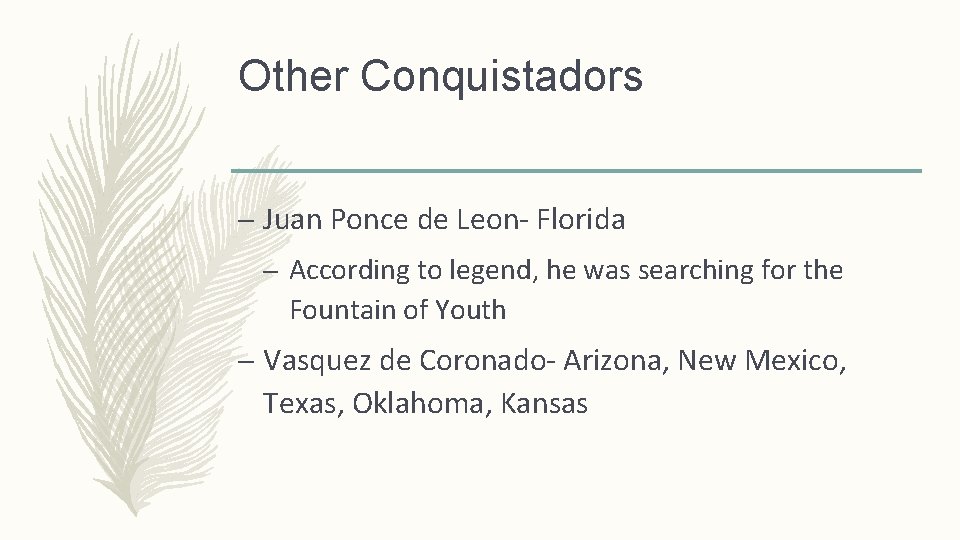 Other Conquistadors

– Juan Ponce de Leon- Florida

– According to legend, he was searching for the Fountain of Youth

– Vasquez de Coronado- Arizona, New Mexico, Texas, Oklahoma, Kansas